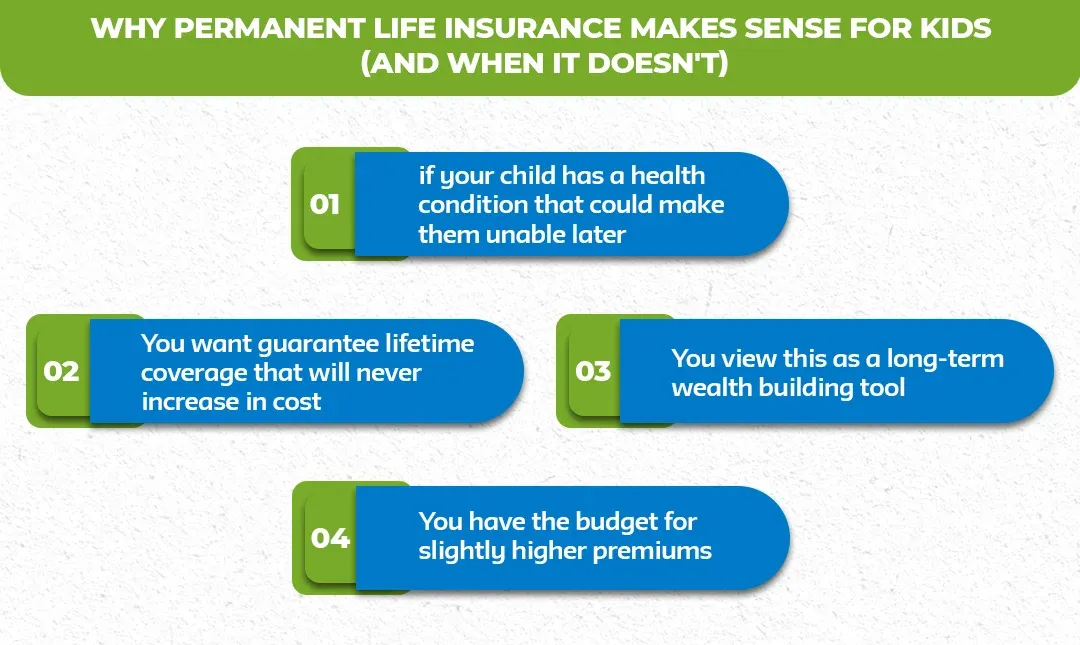 WHY PERMANENT LIFE INSURANCE MAKES SENSE FOR KIDS (AND WHEN IT DOESN'T)

01
if your child has a health condition that could make them unable later

02
You want guarantee lifetime coverage that will never increase in cost

03
You view this as a long-term wealth building tool

04
You have the budget for slightly higher premiums